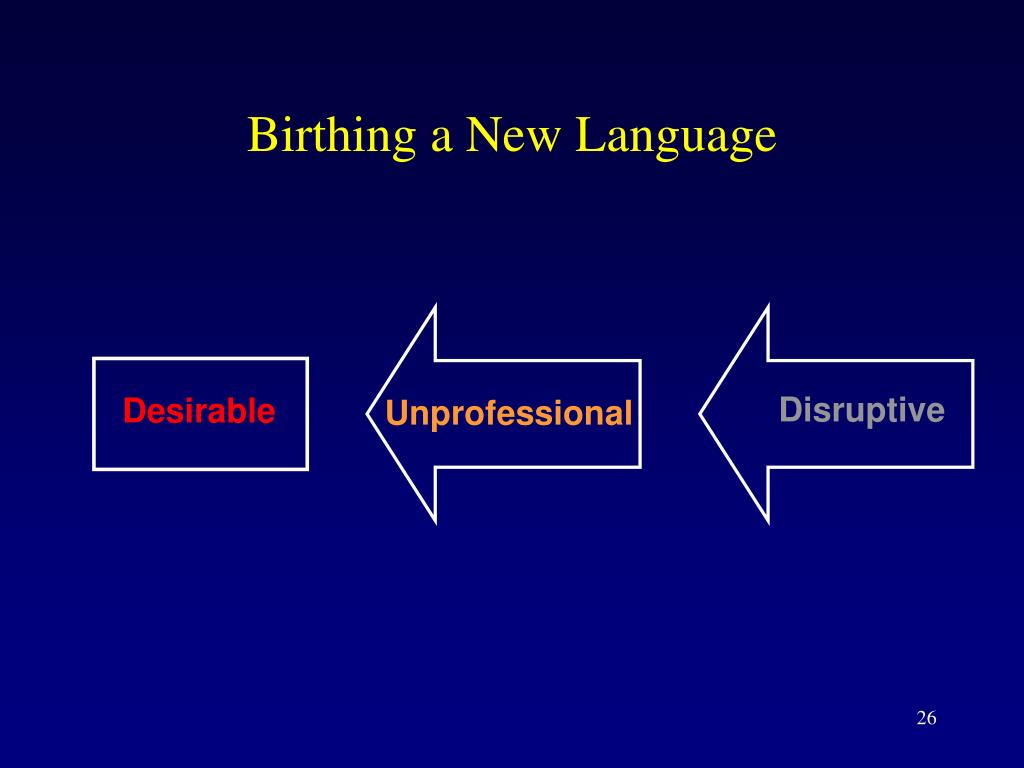 Birthing a New Language

Desirable

Unprofessional

Disruptive

26